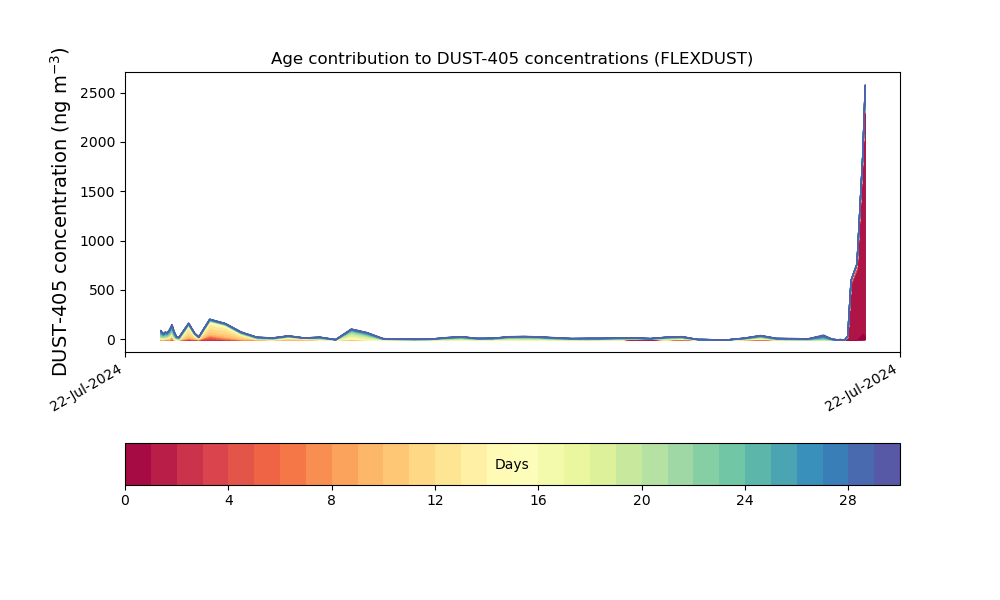 Age contribution to DUST-405 concentrations (FLEXDUST)

DUST-405 concentration (ng m$^{-3}$)

2500
2000
1500
1000
500
0

22-Jul-2024
22-Jul-2024

Days

0
4
8
12
16
20
24
28